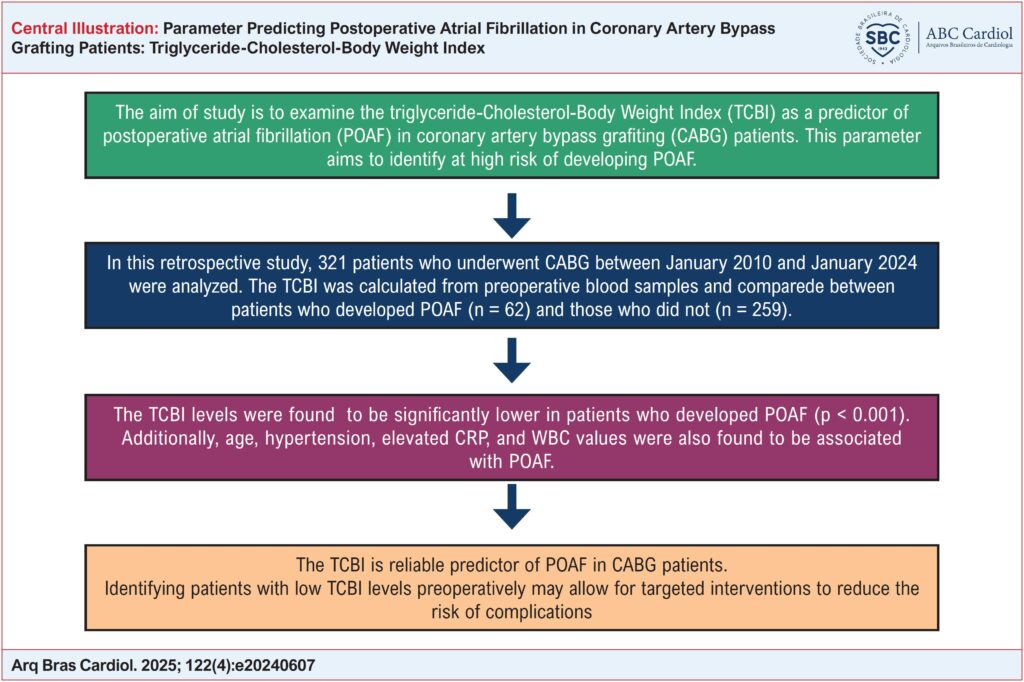 Central Illustration: Parameter Predicting Postoperative Atrial Fibrillation in Coronary Artery Bypass Grafting Patients: Triglyceride-Cholesterol-Body Weight Index

SOCIEDADE BRASILEIRA DE CARDIOLOGIA SBC 1943

ABC Cardiol
Arquivos Brasileiros de Cardiologia

The aim of study is to examine the triglyceride-Cholesterol-Body Weight Index (TCBI) as a predictor of postoperative atrial fibrillation (POAF) in coronary artery bypass grafiting (CABG) patients. This parameter aims to identify at high risk of developing POAF.

In this retrospective study, 321 patients who underwent CABG between January 2010 and January 2024 were analyzed. The TCBI was calculated from preoperative blood samples and comparede between patients who developed POAF (n = 62) and those who did not (n = 259).

The TCBI levels were found to be significantly lower in patients who developed POAF (p < 0.001). Additionally, age, hypertension, elevated CRP, and WBC values were also found to be associated with POAF.

The TCBI is reliable predictor of POAF in CABG patients.
Identifying patients with low TCBI levels preoperatively may allow for targeted interventions to reduce the risk of complications

Arq Bras Cardiol. 2025; 122(4):e20240607